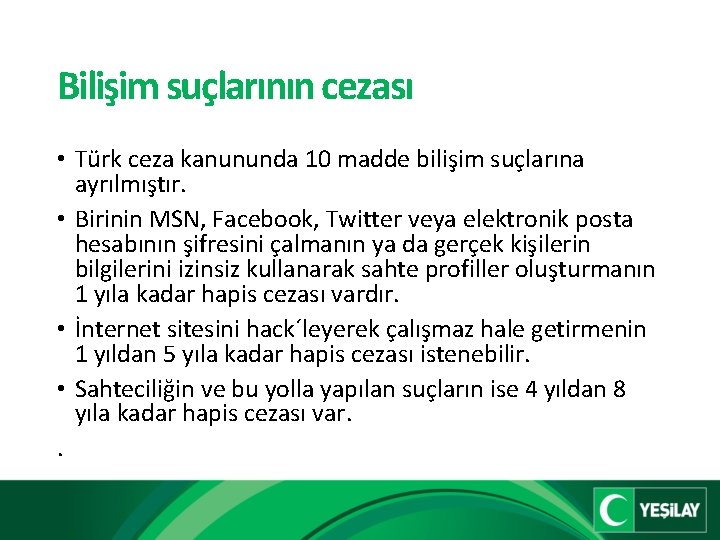 Bilişim suçlarının cezası

• Türk ceza kanununda 10 madde bilişim suçlarına ayrılmıştır.

• Birinin MSN, Facebook, Twitter veya elektronik posta hesabının şifresini çalmanın ya da gerçek kişilerin bilgilerini izinsiz kullanarak sahte profiller oluşturmanın 1 yıla kadar hapis cezası vardır.

• İnternet sitesini hack´leyerek çalışmaz hale getirmenin 1 yıldan 5 yıla kadar hapis cezası istenebilir.

• Sahteciliğin ve bu yolla yapılan suçların ise 4 yıldan 8 yıla kadar hapis cezası var.

.

YEŞİLAY